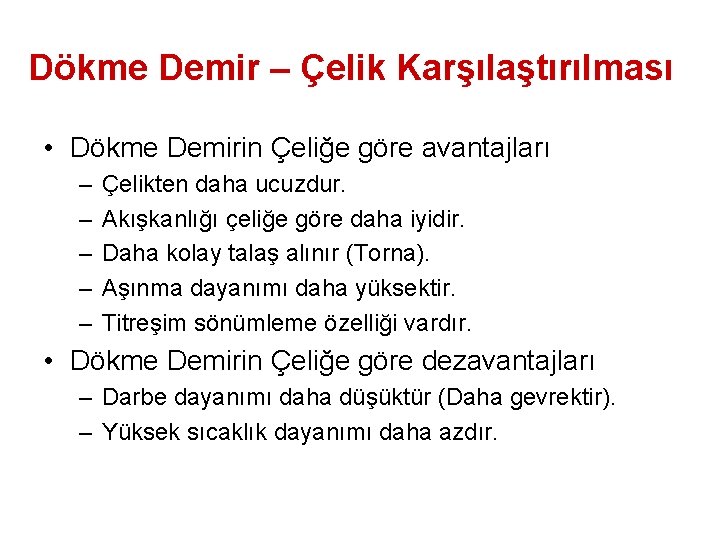 Dökme Demir – Çelik Karşılaştırılması

• Dökme Demirin Çeliğe göre avantajları
– Çelikten daha ucuzdur.
– Akışkanlığı çeliğe göre daha iyidir.
– Daha kolay talaş alınır (Torna).
– Aşınma dayanımı daha yüksektir.
– Titreşim sönümleme özelliği vardır.

• Dökme Demirin Çeliğe göre dezavantajları
– Darbe dayanımı daha düşüktür (Daha gevrektir).
– Yüksek sıcaklık dayanımı daha azdır.